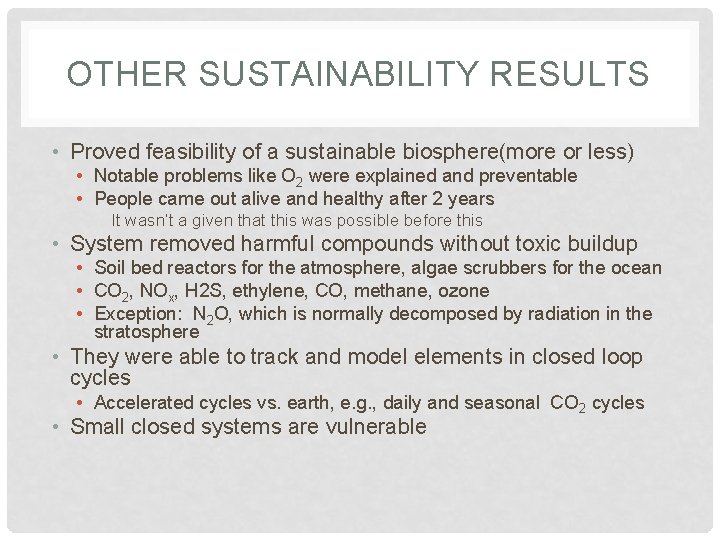 OTHER SUSTAINABILITY RESULTS

• Proved feasibility of a sustainable biosphere(more or less)
  • Notable problems like $O_2$ were explained and preventable
  • People came out alive and healthy after 2 years
    It wasn't a given that this was possible before this
• System removed harmful compounds without toxic buildup
  • Soil bed reactors for the atmosphere, algae scrubbers for the ocean
  • $CO_2$, $NO_x$, H2S, ethylene, CO, methane, ozone
  • Exception: $N_2O$, which is normally decomposed by radiation in the stratosphere
• They were able to track and model elements in closed loop cycles
  • Accelerated cycles vs. earth, e.g., daily and seasonal $CO_2$ cycles
• Small closed systems are vulnerable